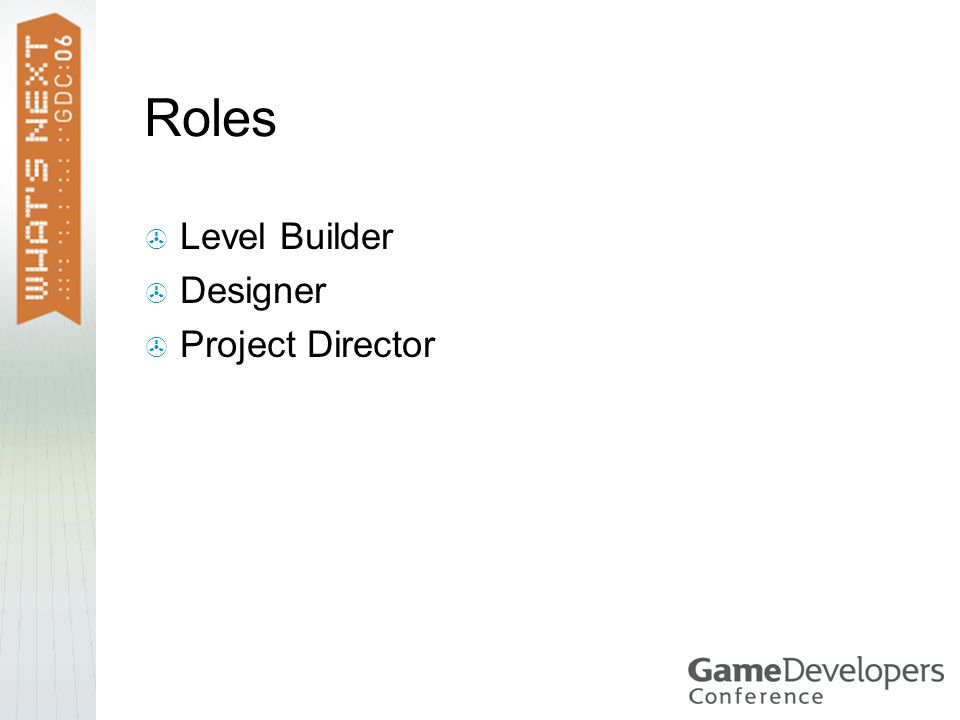 WHAT'S NEXT GDC:06

Roles

Level Builder
Designer
Project Director

GameDevelopers Conference